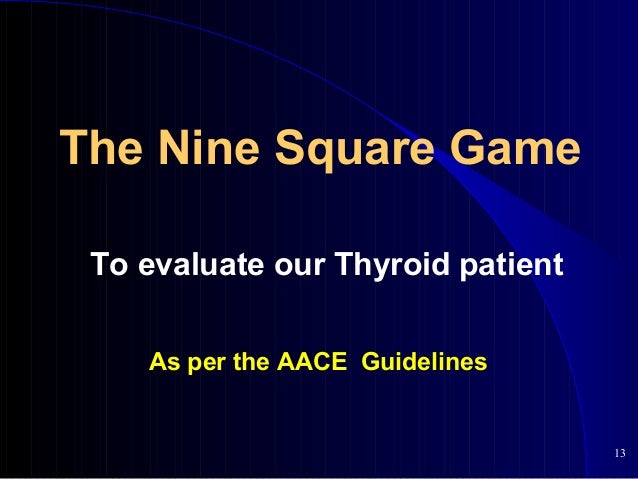 The Nine Square Game

To evaluate our Thyroid patient

As per the AACE Guidelines

13